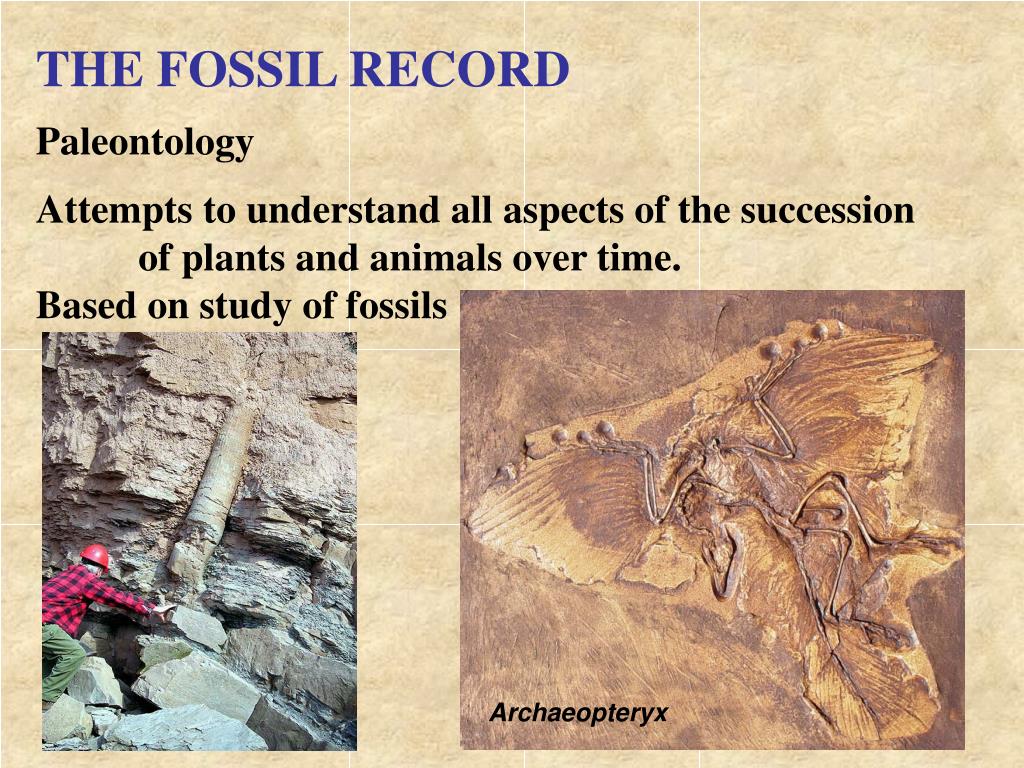 THE FOSSIL RECORD

Paleontology

Attempts to understand all aspects of the succession of plants and animals over time.

Based on study of fossils

Archaeopteryx